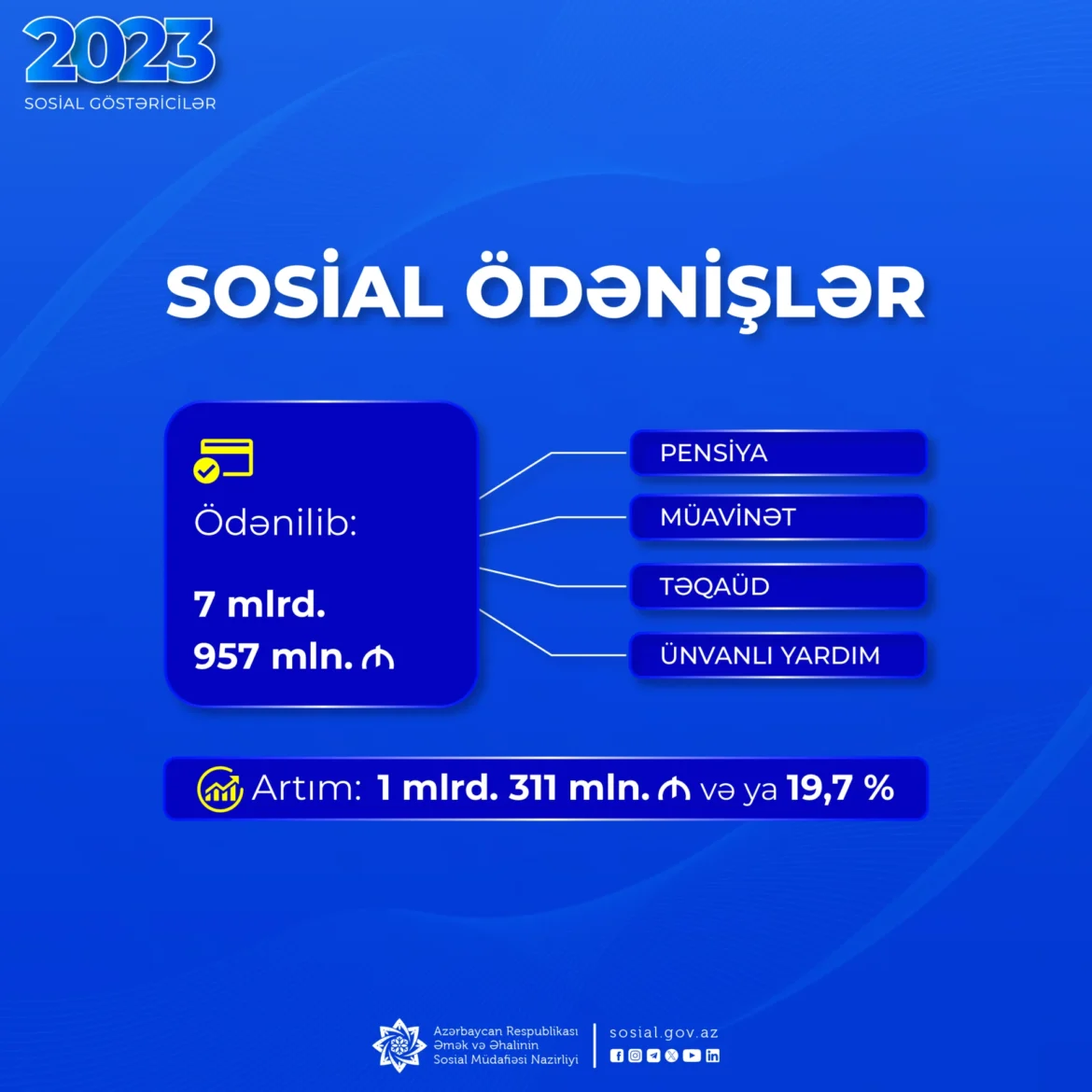 2023
SOSİAL GÖSTƏRİCİLƏR

SOSİAL ÖDƏNİŞLƏR

Ödənilib:

7 mlrd.
957 mln. ₼

PENSİYA

MÜAVİNƏT

TƏQAÜD

ÜNVANLI YARDIM

Artım: 1 mlrd. 311 mln. ₼ və ya 19,7 %

Azərbaycan Respublikası Əmək və Əhalinin Sosial Müdafiəsi Nazirliyi

sosial.gov.az